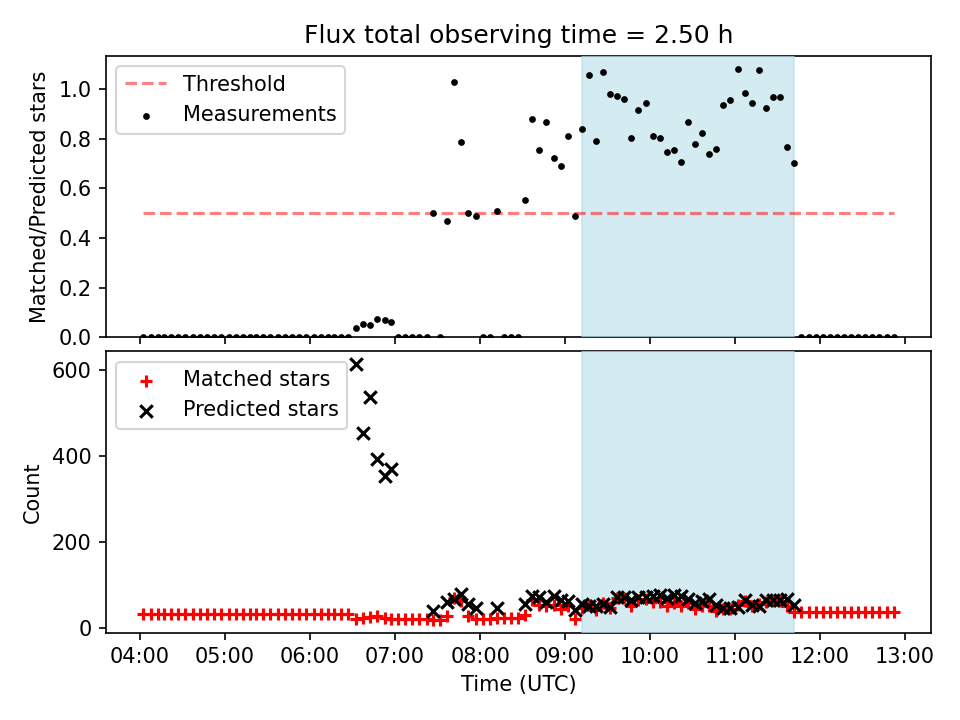 Flux total observing time = 2.50 h

Threshold
Measurements

Matched/Predicted stars

1.0
0.8
0.6
0.4
0.2
0.0

Matched stars
Predicted stars

Count

600
400
200
0

04:00 05:00 06:00 07:00 08:00 09:00 10:00 11:00 12:00 13:00

Time (UTC)